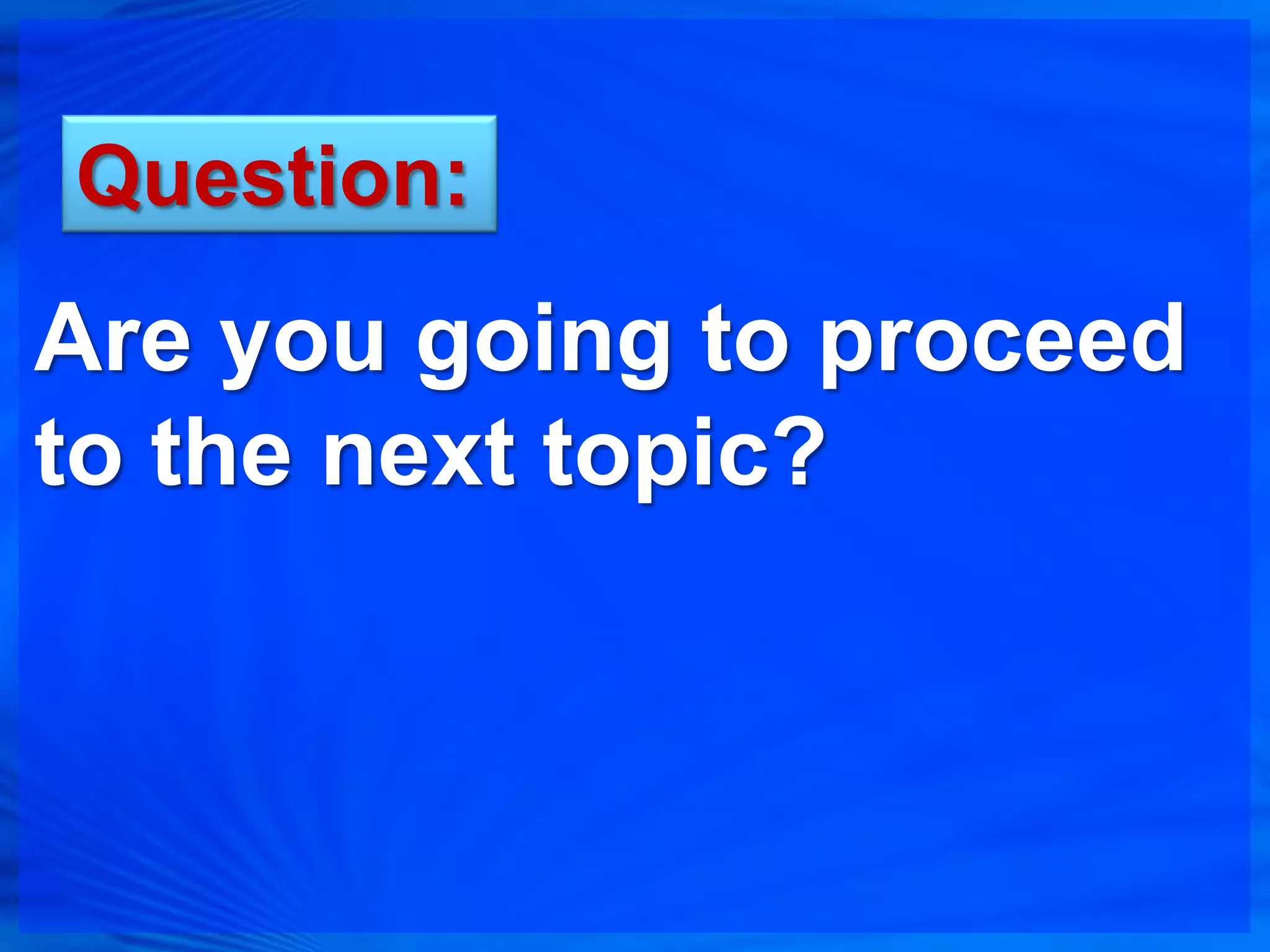 Question:

Are you going to proceed to the next topic?